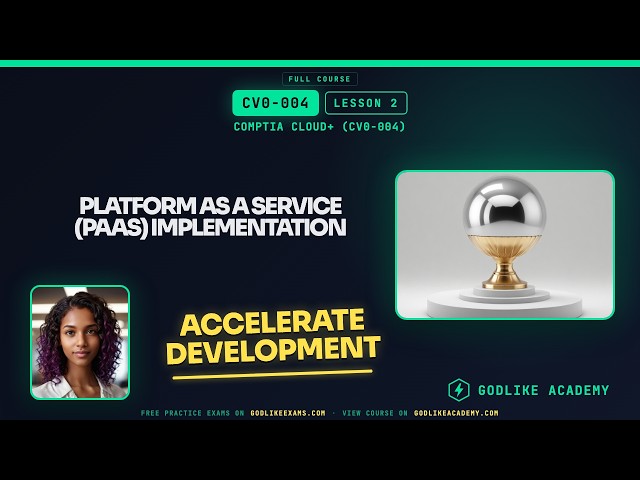 FULL COURSE

CV0-004 LESSON 2

COMPTIA CLOUD+ (CV0-004)

PLATFORM AS A SERVICE (PAAS) IMPLEMENTATION

ACCELERATE DEVELOPMENT

GODLIKE ACADEMY

FREE PRACTICE EXAMS ON GODLIKEEXAMS.COM · VIEW COURSE ON GODLIKEACADEMY.COM